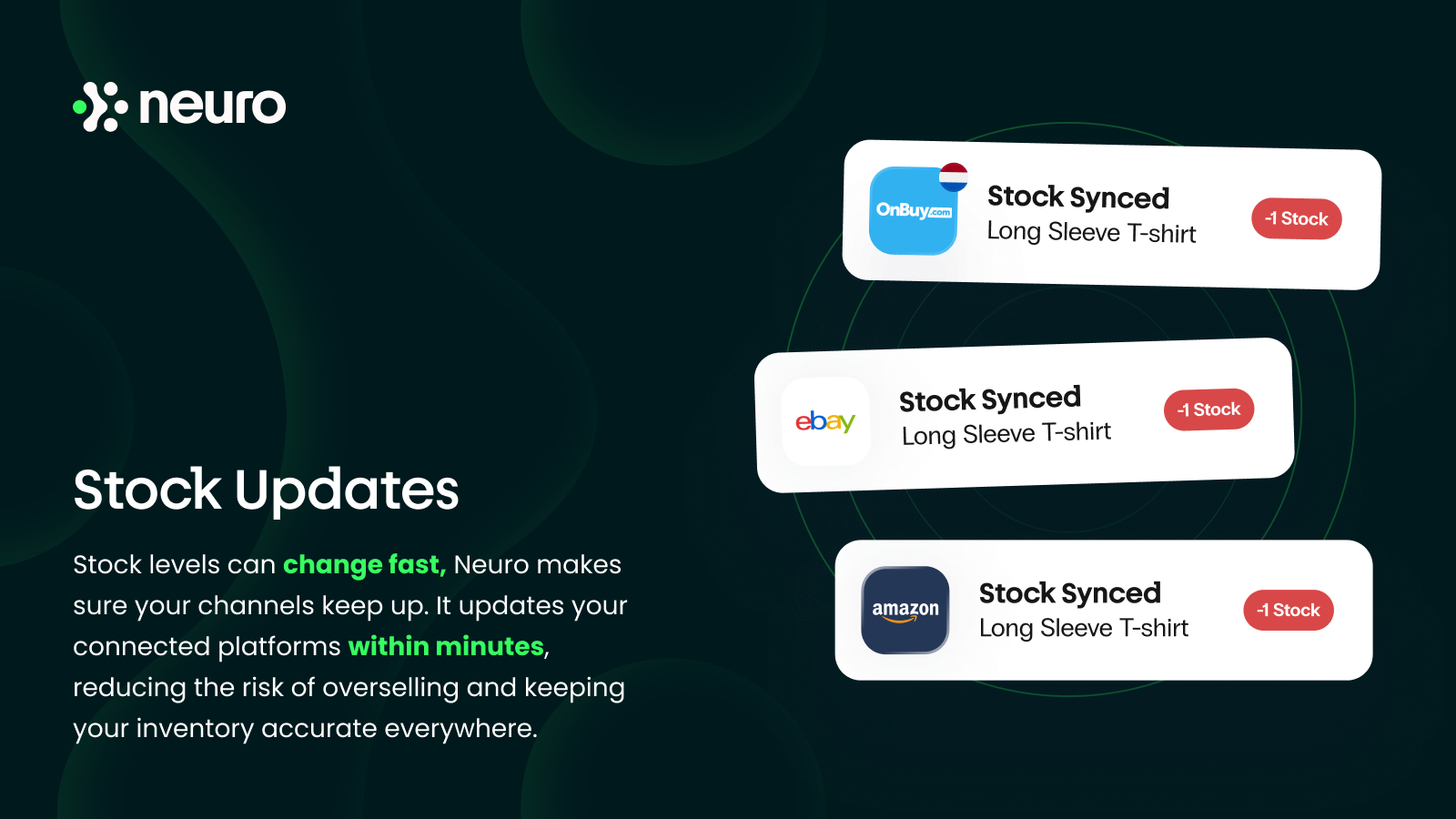 neuro

Stock Updates

Stock levels can change fast, Neuro makes sure your channels keep up. It updates your connected platforms within minutes, reducing the risk of overselling and keeping your inventory accurate everywhere.

OnBuy.com
Stock Synced
Long Sleeve T-shirt
-1 Stock

ebay
Stock Synced
Long Sleeve T-shirt
-1 Stock

amazon
Stock Synced
Long Sleeve T-shirt
-1 Stock